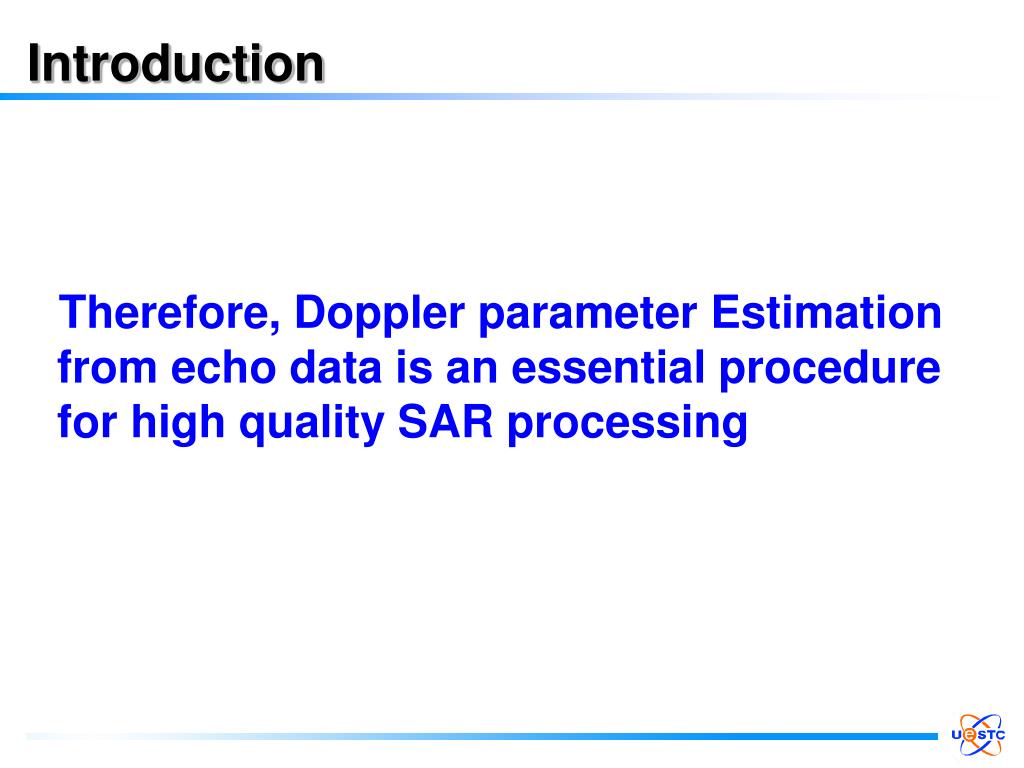 Introduction

Therefore, Doppler parameter Estimation from echo data is an essential procedure for high quality SAR processing

UESTC